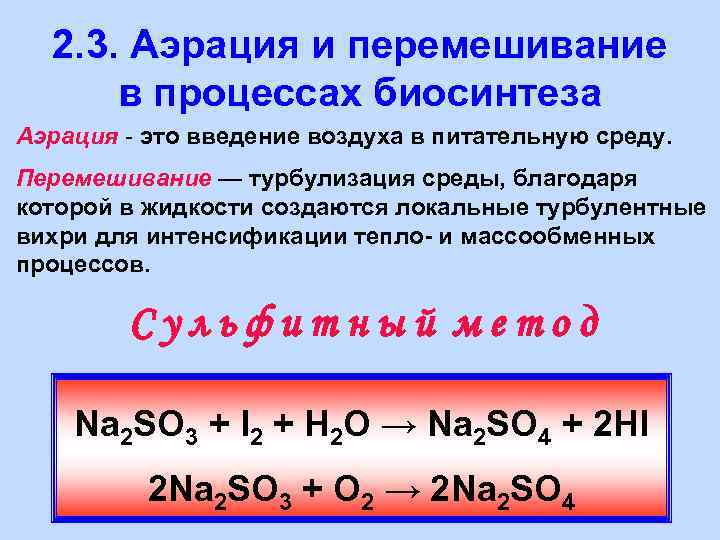 2.3. Аэрация и перемешивание в процессах биосинтеза

Аэрация - это введение воздуха в питательную среду.

Перемешивание — турбулизация среды, благодаря которой в жидкости создаются локальные турбулентные вихри для интенсификации тепло- и массообменных процессов.

Сульфитный метод

$Na_2SO_3 + I_2 + H_2O \rightarrow Na_2SO_4 + 2HI$

$2Na_2SO_3 + O_2 \rightarrow 2Na_2SO_4$